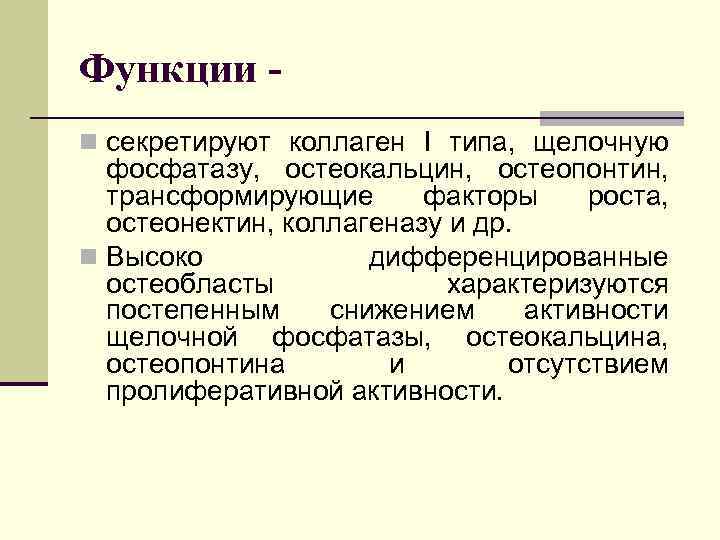 Функции -

секретируют коллаген I типа, щелочную фосфатазу, остеокальцин, остеопонтин, трансформирующие факторы роста, остеонектин, коллагеназу и др.

Высоко дифференцированные остеобласты характеризуются постепенным снижением активности щелочной фосфатазы, остеокальцина, остеопонтина и отсутствием пролиферативной активности.